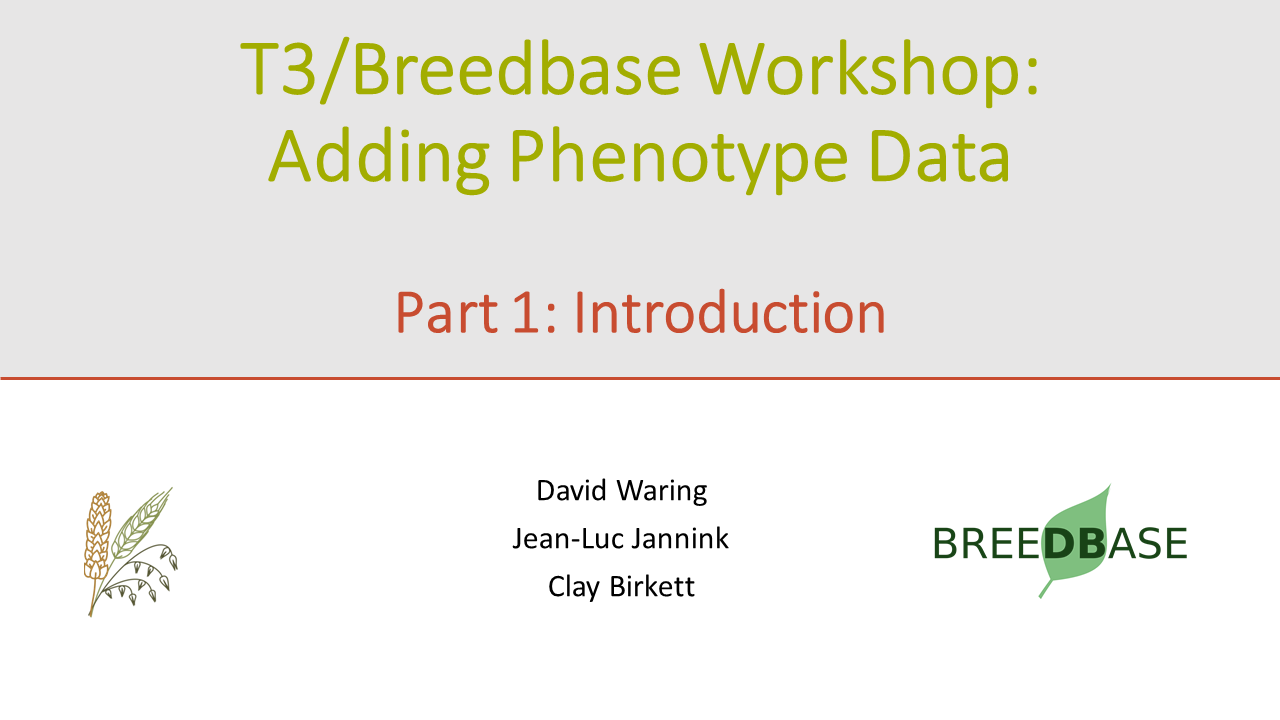 T3/Breedbase Workshop: Adding Phenotype Data

Part 1: Introduction

David Waring
Jean-Luc Jannink
Clay Birkett

BREEDBASE